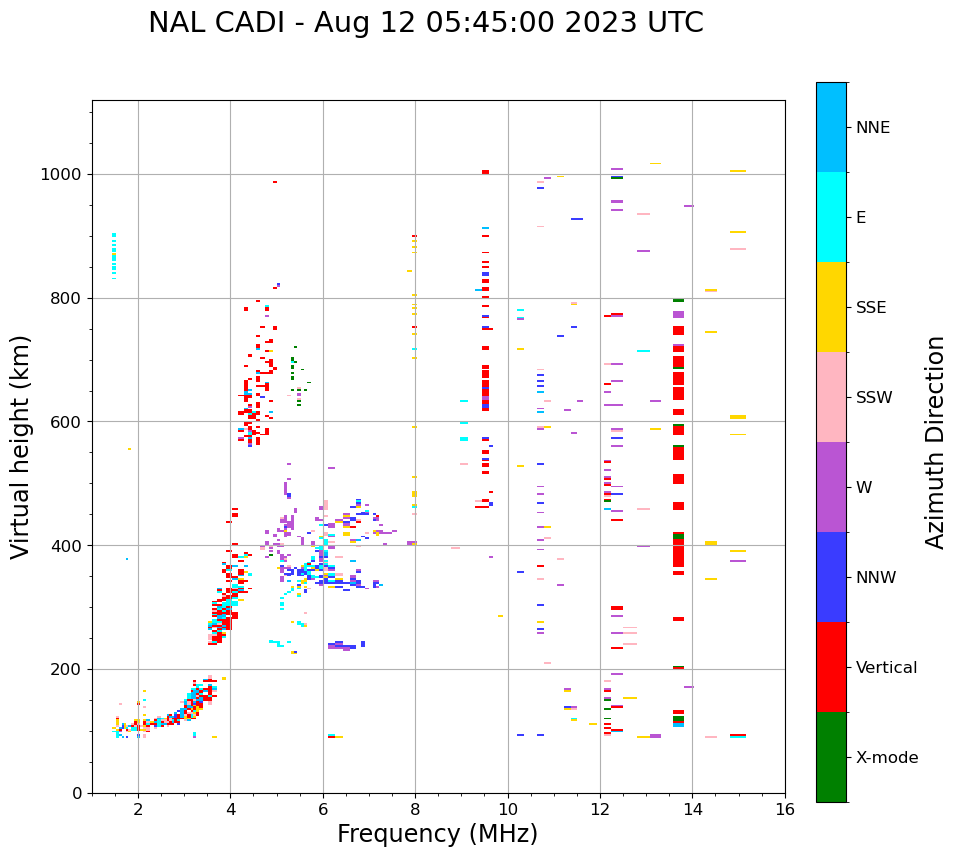 NAL CADI - Aug 12 05:45:00 2023 UTC

Virtual height (km)

1000
800
600
400
200
0

2
4
6
8
10
12
14
16

Frequency (MHz)

NNE
E
SSE
SSW
W
NNW
Vertical
X-mode

Azimuth Direction